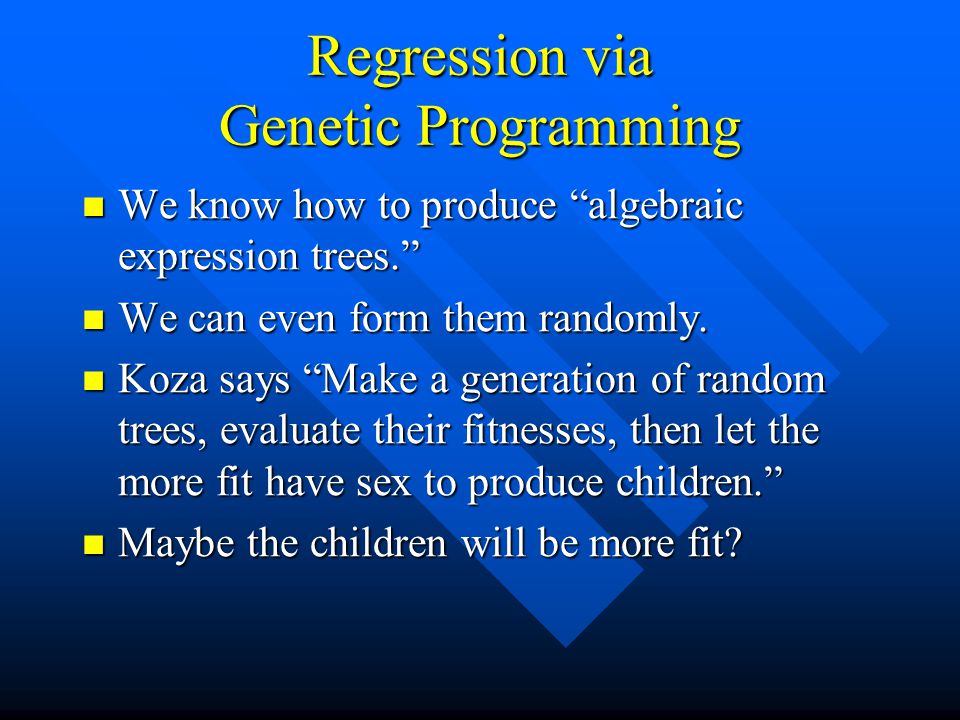 Regression via
Genetic Programming

- We know how to produce “algebraic expression trees.”
- We can even form them randomly.
- Koza says “Make a generation of random trees, evaluate their fitnesses, then let the more fit have sex to produce children.”
- Maybe the children will be more fit?